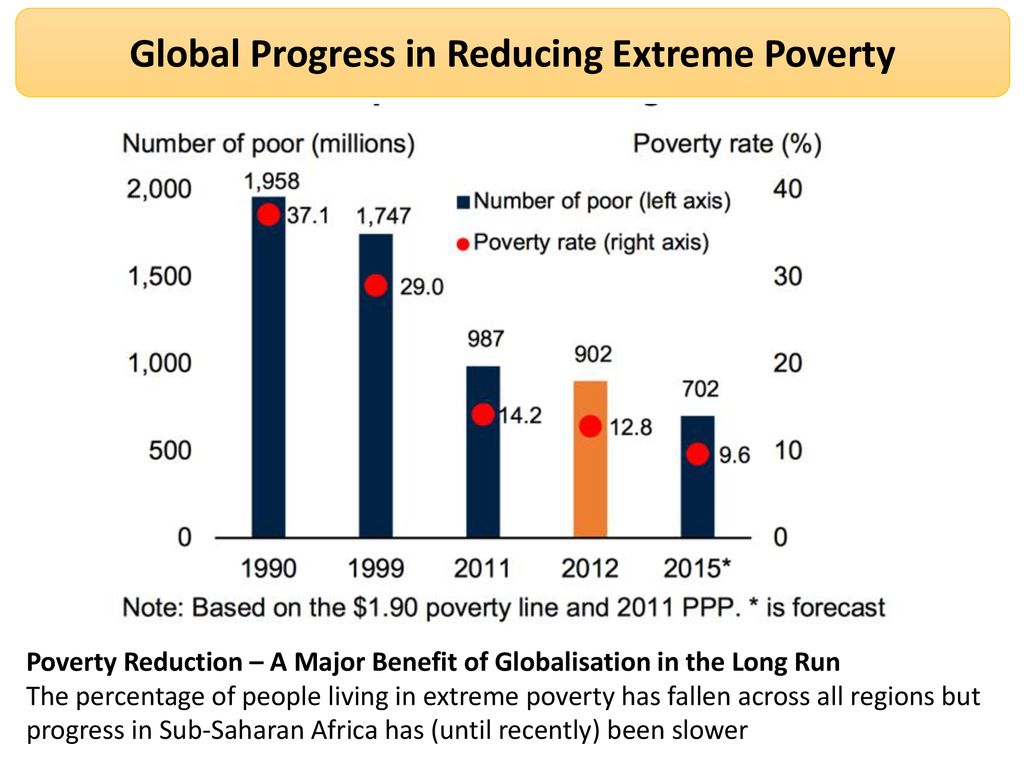 Global Progress in Reducing Extreme Poverty

Number of poor (millions)

Poverty rate (%)

Number of poor (left axis)

Poverty rate (right axis)

2,000
1,500
1,000
500
0

40
30
20
10
0

1,958
37.1
1,747
29.0
987
14.2
902
12.8
702
9.6

1990 1999 2011 2012 2015*

Note: Based on the \$1.90 poverty line and 2011 PPP. * is forecast

Poverty Reduction – A Major Benefit of Globalisation in the Long Run
The percentage of people living in extreme poverty has fallen across all regions but progress in Sub-Saharan Africa has (until recently) been slower